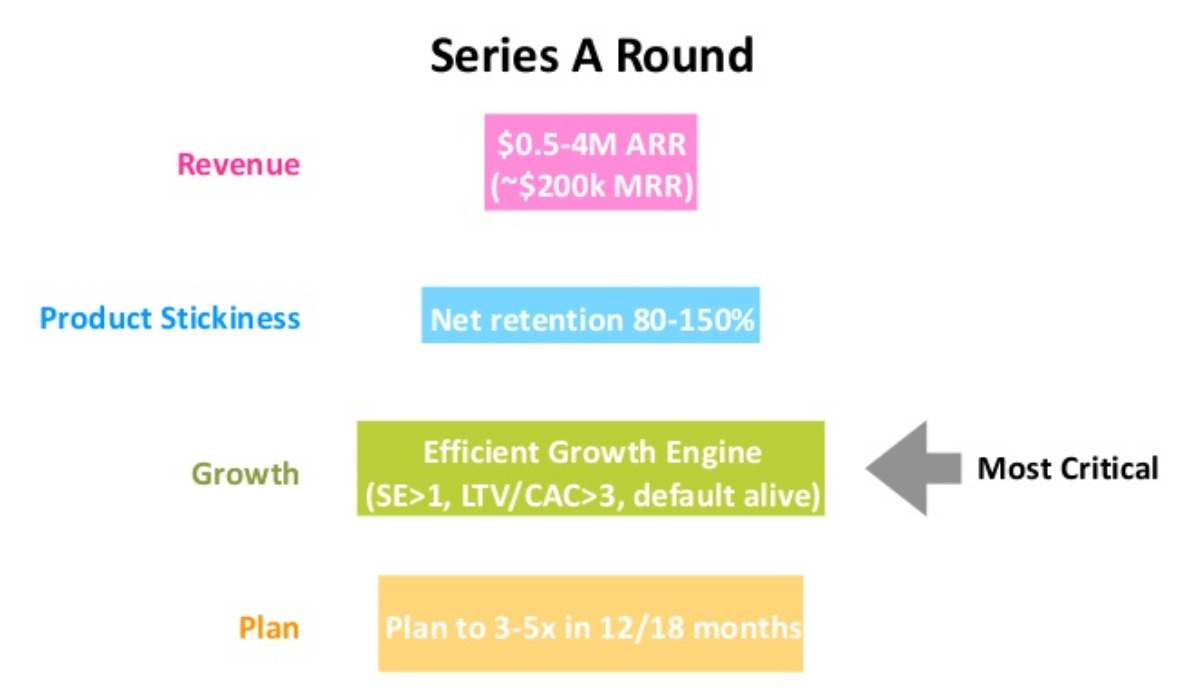 Series A Round

Revenue

\$0.5-4M ARR
(~\$200k MRR)

Product Stickiness

Net retention 80-150%

Growth

Efficient Growth Engine
(SE>1, LTV/CAC>3, default alive)

Most Critical

Plan

Plan to 3-5x in 12/18 months